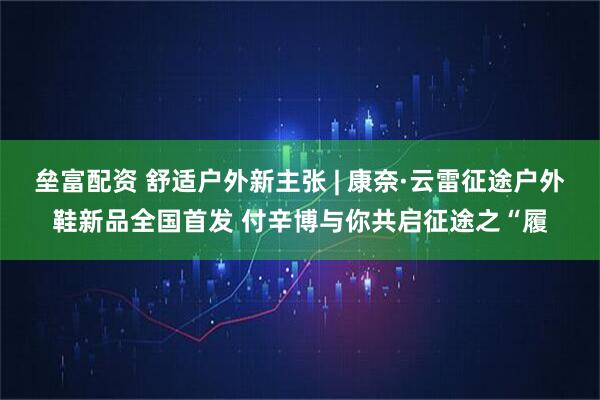 垒富配资 舒适户外新主张 | 康奈·云雷征途户外鞋新品全国首发 付辛博与你共启征途之“履